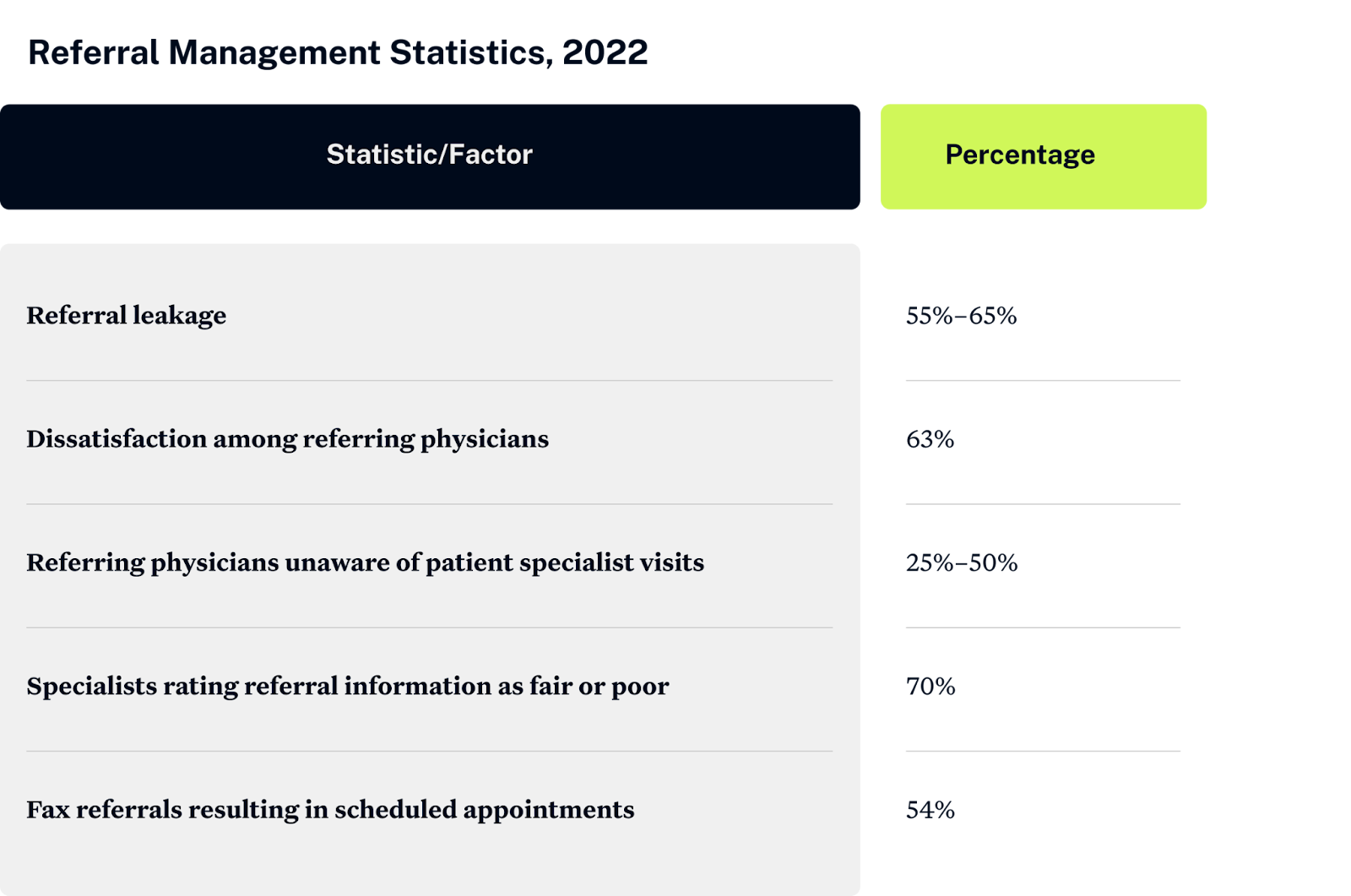 Referral Management Statistics, 2022

| Statistic/Factor | Percentage |
|---|---|
| Referral leakage | 55%–65% |
| Dissatisfaction among referring physicians | 63% |
| Referring physicians unaware of patient specialist visits | 25%–50% |
| Specialists rating referral information as fair or poor | 70% |
| Fax referrals resulting in scheduled appointments | 54% |